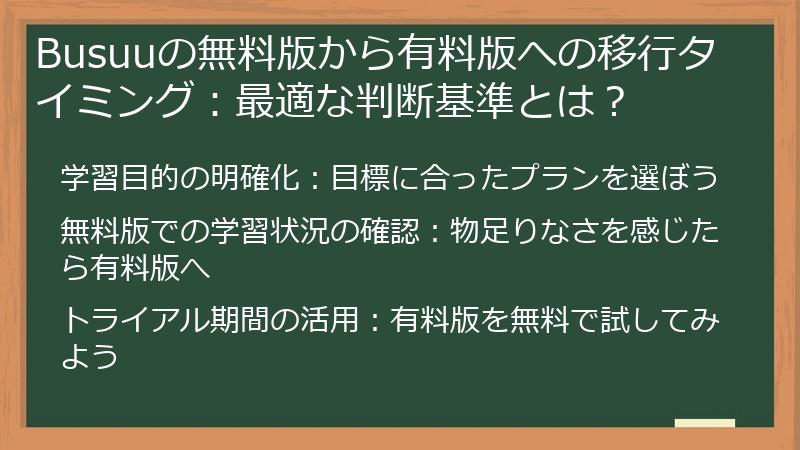 Busuuの無料版から有料版への移行タイミング：最適な判断基準とは？

学習目的の明確化：目標に合ったプランを選ぼう

無料版での学習状況の確認：物足りなさを感じたら有料版へ

トライアル期間の活用：有料版を無料で試してみよう